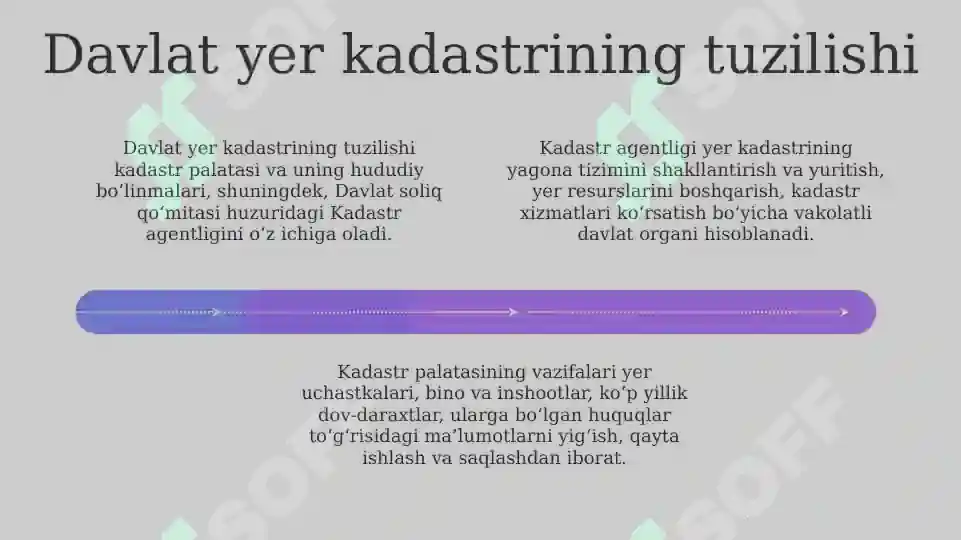 Davlat yer kadastrining tuzilishi

Davlat yer kadastrining tuzilishi kadastr palatasi va uning hududiy boʻlinmalari, shuningdek, Davlat soliq qoʻmitasi huzuridagi Kadastr agentligini oʻz ichiga oladi.

Kadastr agentligi yer kadastrining yagona tizimini shakllantirish va yuritish, yer resurslarini boshqarish, kadastr xizmatlari koʻrsatish boʻyicha vakolatli davlat organi hisoblanadi.

Kadastr palatasining vazifalari yer uchastkalari, bino va inshootlar, koʻp yillik dov-daraxtlar, ularga boʻlgan huquqlar toʻgʻrisidagi maʼlumotlarni yigʻish, qayta ishlash va saqlashdan iborat.

SOFF